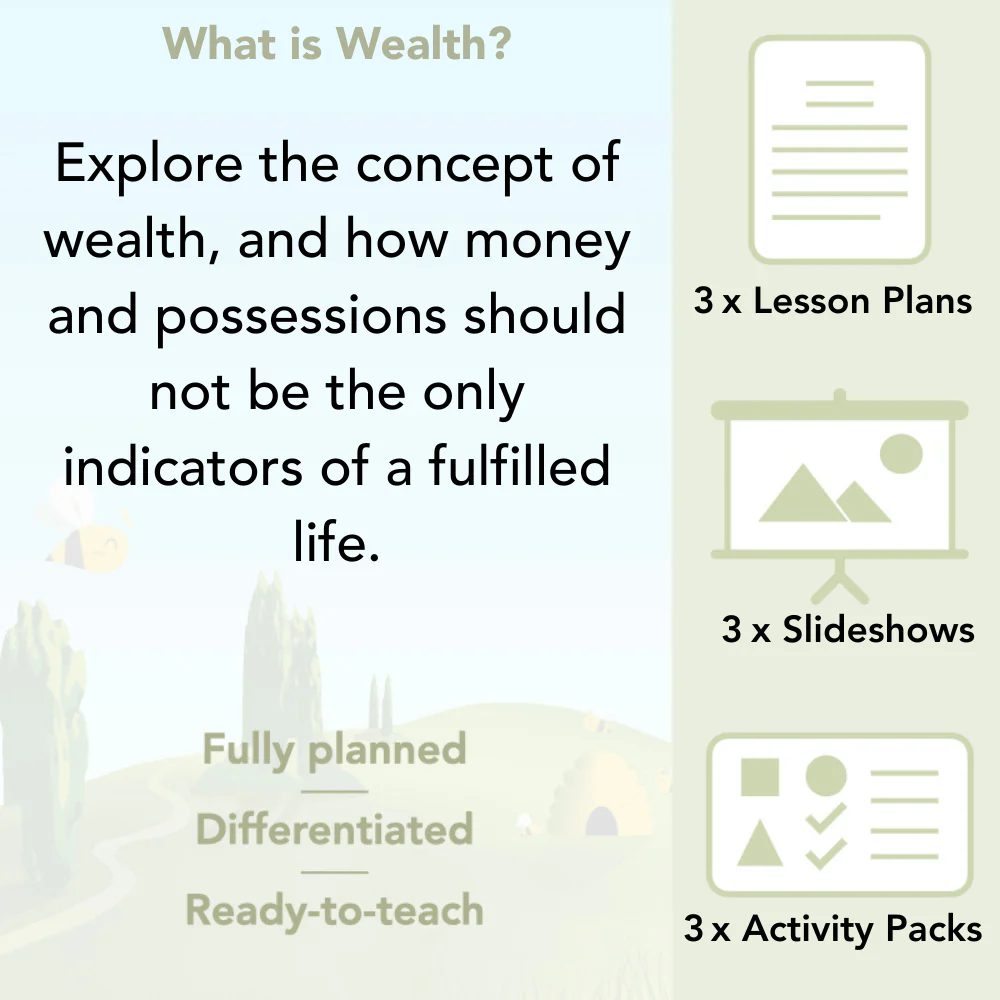 What is Wealth?

Explore the concept of wealth, and how money and possessions should not be the only indicators of a fulfilled life.

Fully planned

Differentiated

Ready-to-teach

3 x Lesson Plans

3 x Slideshows

3 x Activity Packs